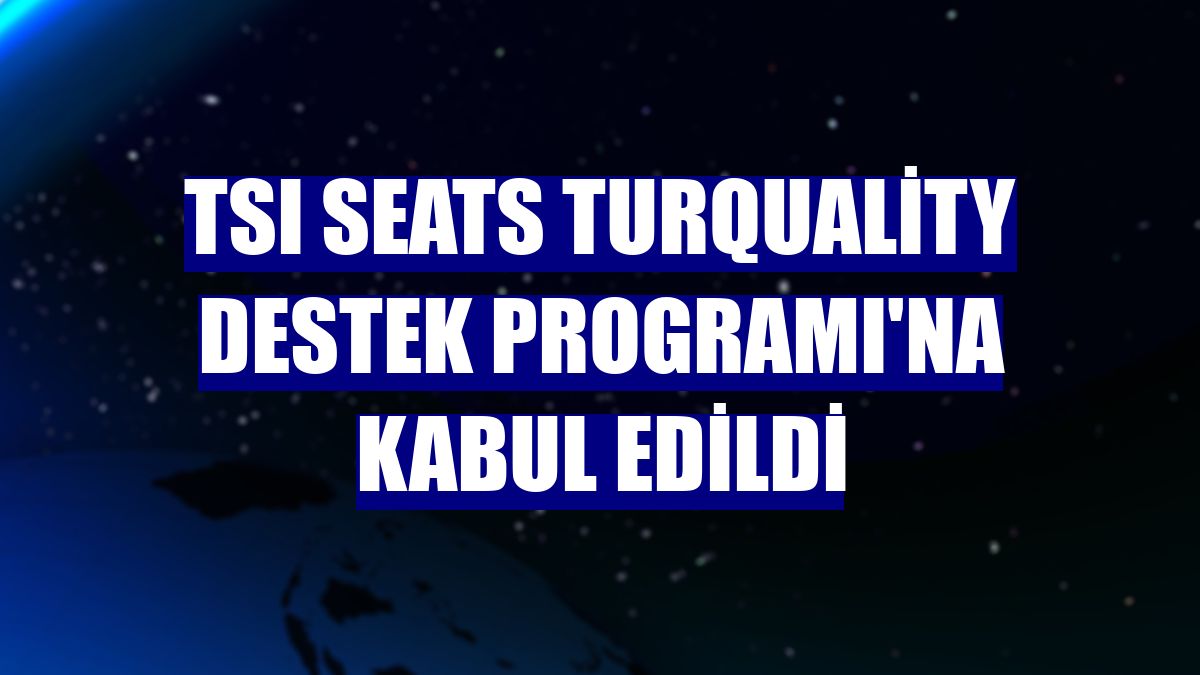 TSI SEATS TURQUALİTY DESTEK PROGRAMI'NA KABUL EDİLDİ